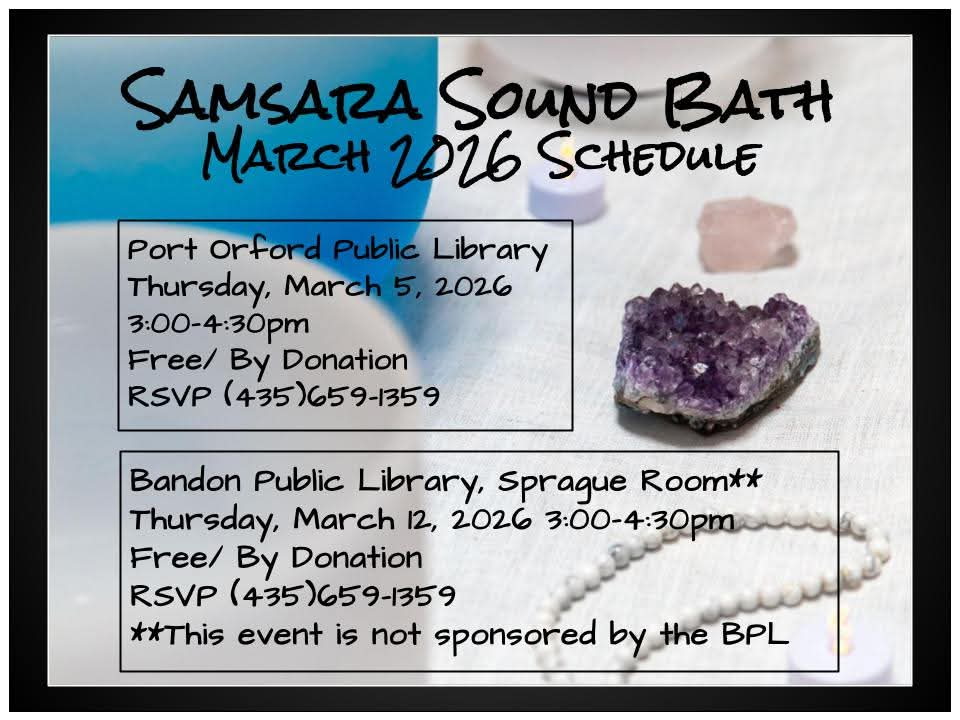 SAMSARA SOUND BATH
MARCH 2026 SCHEDULE

Port Orford Public Library
Thursday, March 5, 2026
3:00-4:30pm
Free/ By Donation
RSVP (435)659-1359

Bandon Public Library, Sprague Room**
Thursday, March 12, 2026 3:00-4:30pm
Free/ By Donation
RSVP (435)659-1359
**This event is not sponsored by the BPL